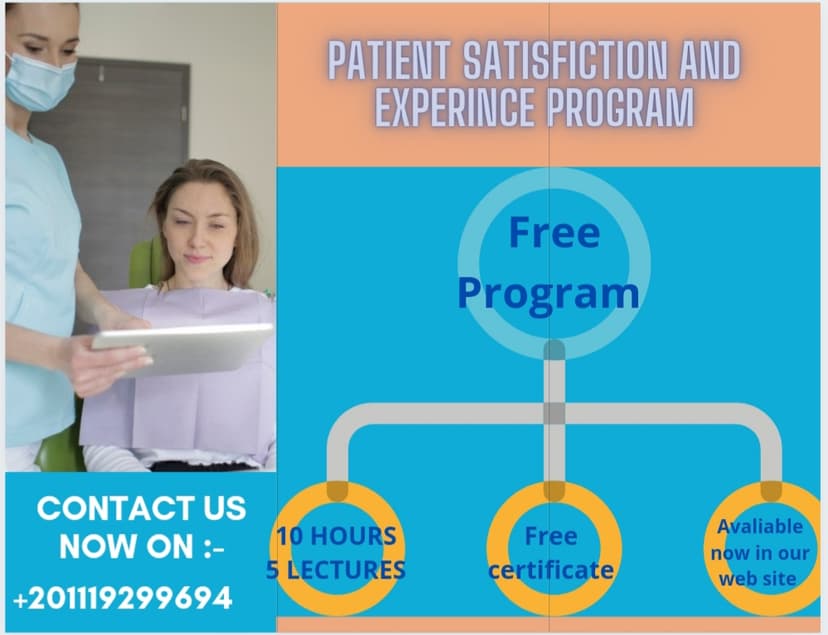 PATIENT SATISFICTION AND EXPERINCE PROGRAM

Free Program

10 HOURS 5 LECTURES

Free certificate

Avaliable now in our web site

CONTACT US NOW ON :-

+201119299694